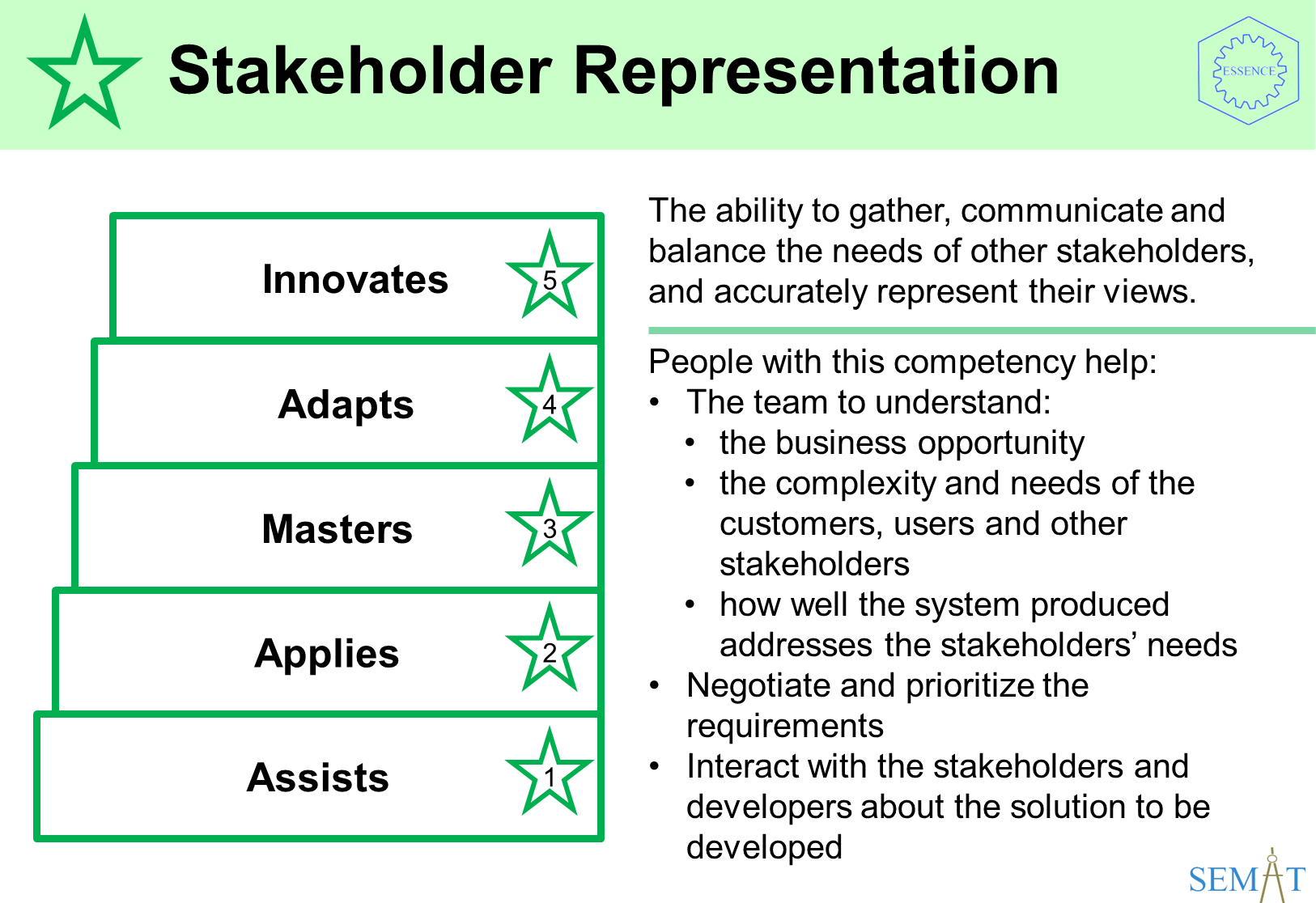 Stakeholder Representation

ESSENCE

Innovates 5

Adapts 4

Masters 3

Applies 2

Assists 1

The ability to gather, communicate and balance the needs of other stakeholders, and accurately represent their views.

People with this competency help:
• The team to understand:
  • the business opportunity
  • the complexity and needs of the customers, users and other stakeholders
  • how well the system produced addresses the stakeholders' needs
• Negotiate and prioritize the requirements
• Interact with the stakeholders and developers about the solution to be developed

SEMAT